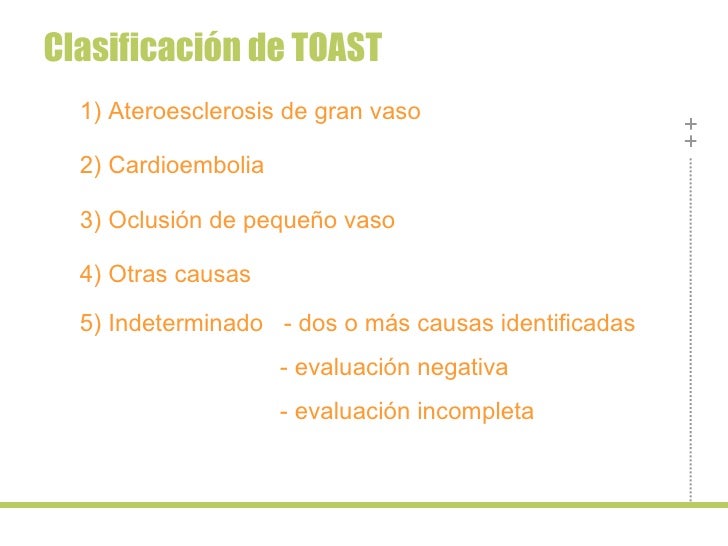 Clasificación de TOAST

1) Ateroesclerosis de gran vaso

2) Cardioembolia

3) Oclusión de pequeño vaso

4) Otras causas

5) Indeterminado - dos o más causas identificadas
- evaluación negativa
- evaluación incompleta